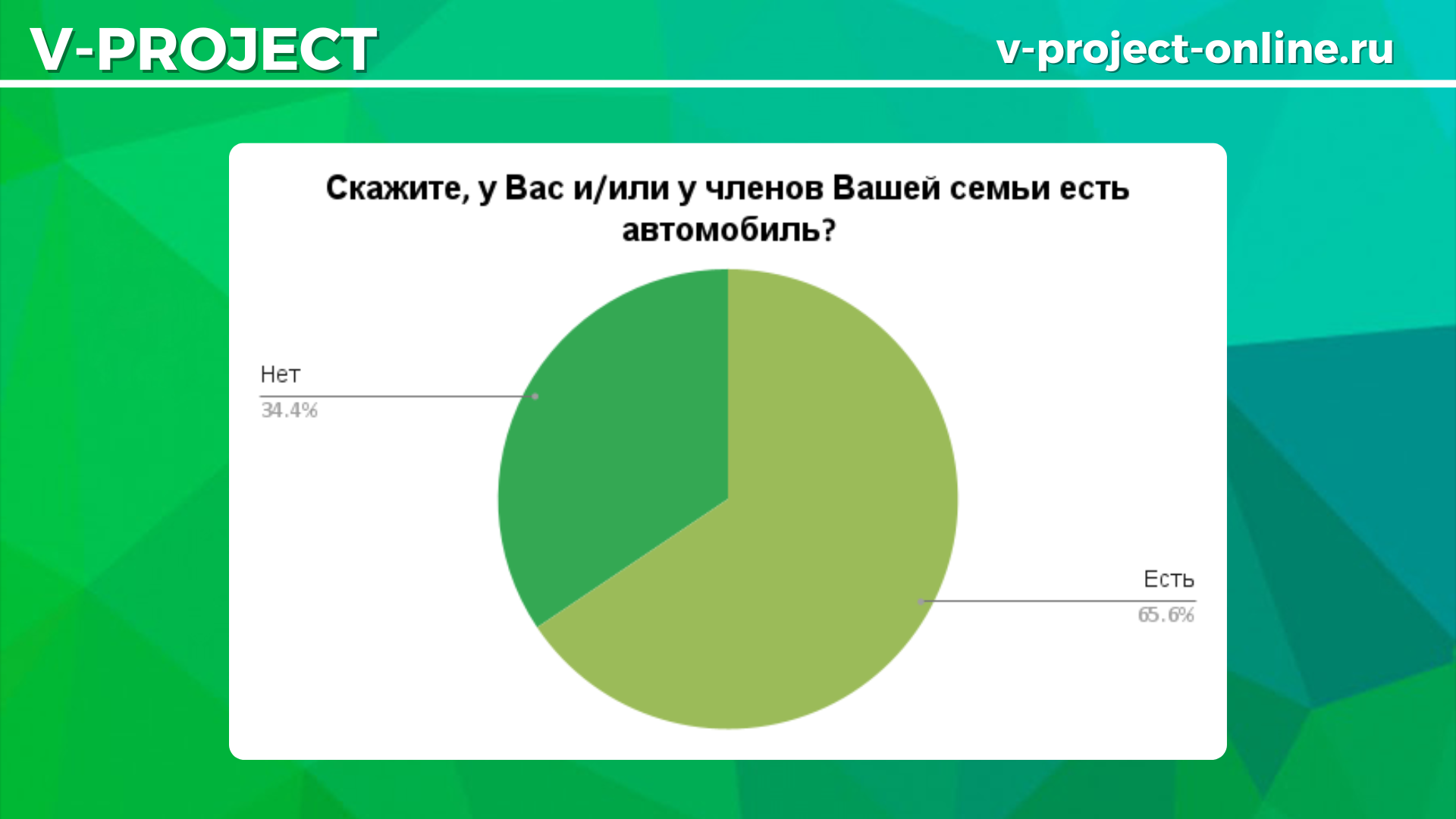 V-PROJECT

v-project-online.ru

Скажите, у Вас и/или у членов Вашей семьи есть автомобиль?

Нет
34.4%

Есть
65.6%